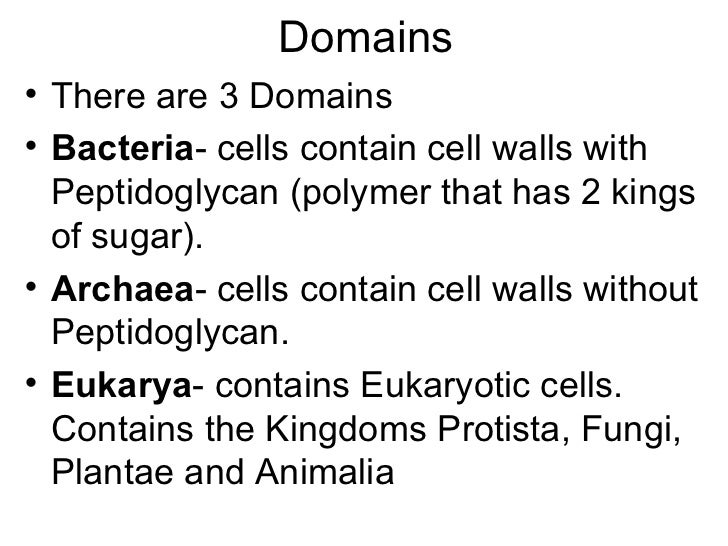 Domains

• There are 3 Domains
• Bacteria- cells contain cell walls with Peptidoglycan (polymer that has 2 kings of sugar).
• Archaea- cells contain cell walls without Peptidoglycan.
• Eukarya- contains Eukaryotic cells. Contains the Kingdoms Protista, Fungi, Plantae and Animalia